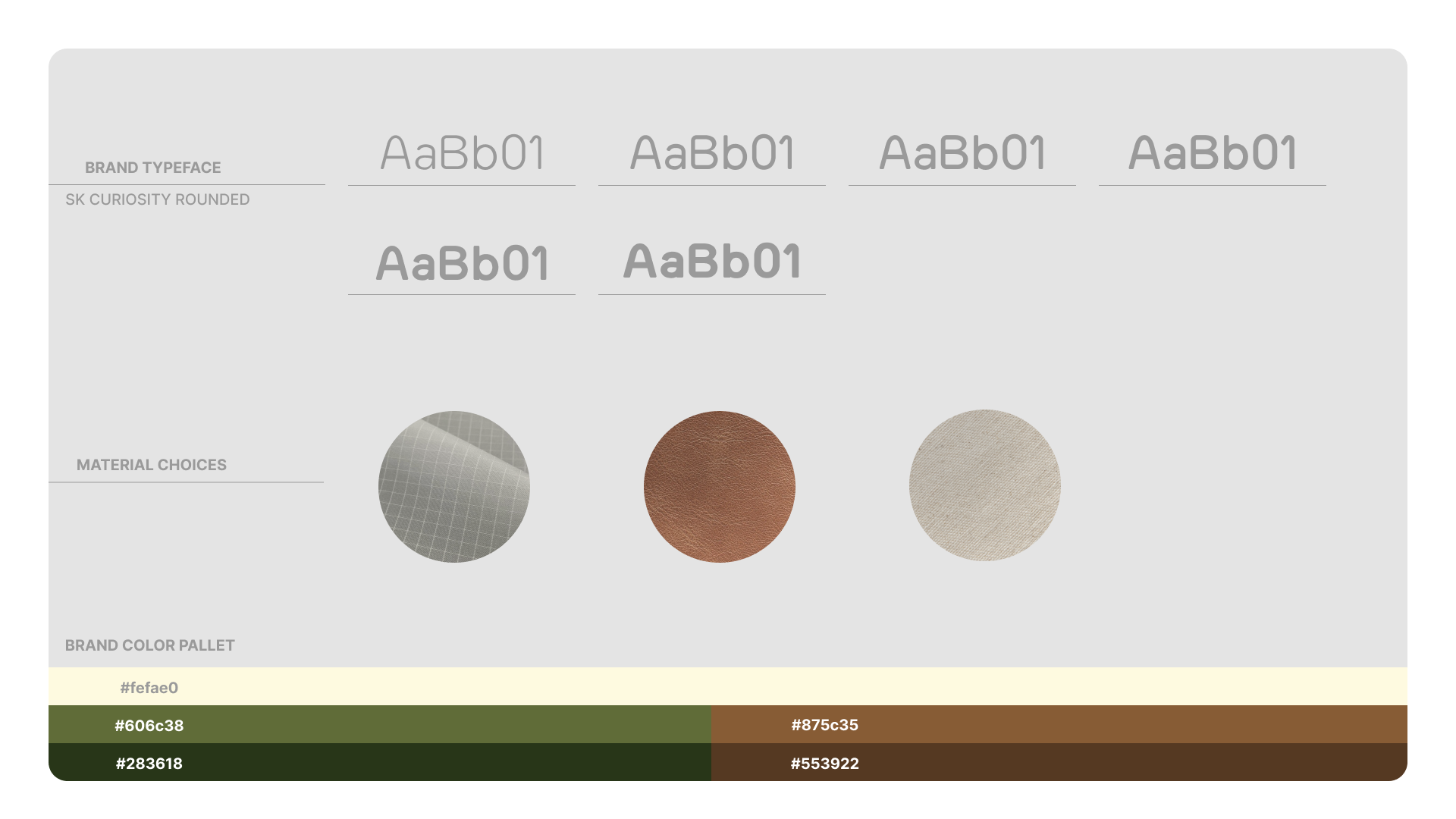 BRAND TYPEFACE

SK CURIOSITY ROUNDED

AaBb01

AaBb01

AaBb01

AaBb01

AaBb01

AaBb01

MATERIAL CHOICES

BRAND COLOR PALLET

#fefae0

#606c38

#875c35

#283618

#553922